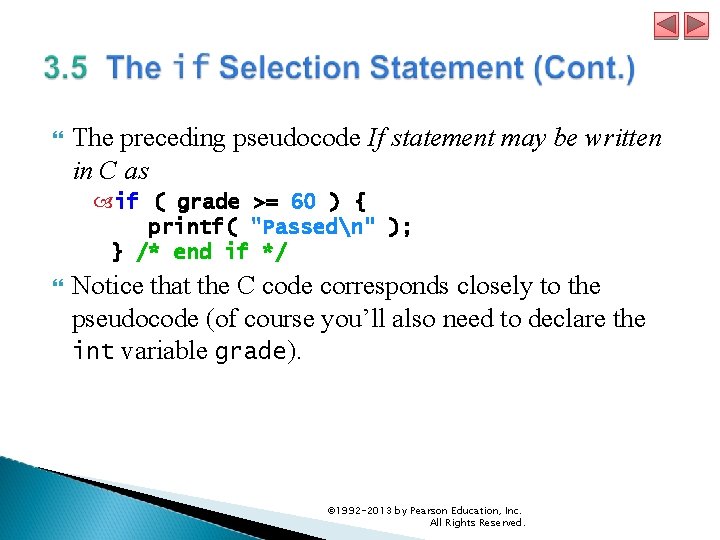 3.5 The if Selection Statement (Cont.)

The preceding pseudocode If statement may be written in C as

if ( grade >= 60 ) {
    printf( "Passed\n" );
} /* end if */

Notice that the C code corresponds closely to the pseudocode (of course you'll also need to declare the int variable grade).

©1992-2013 by Pearson Education, Inc. All Rights Reserved.